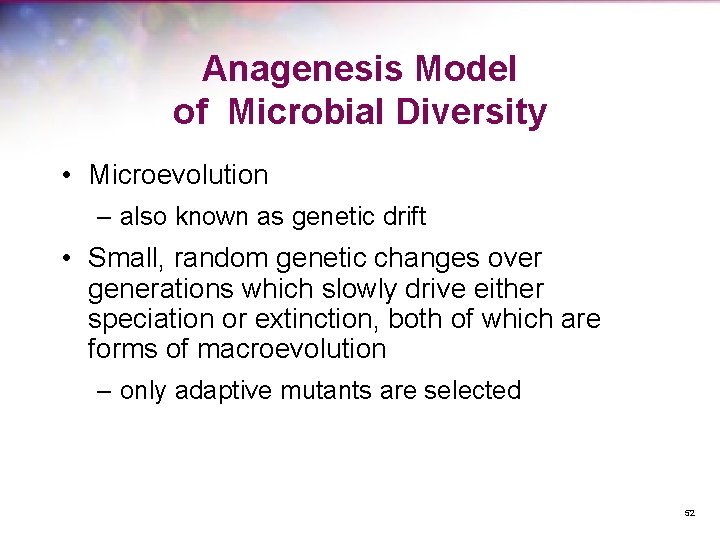 Anagenesis Model of Microbial Diversity

• Microevolution

– also known as genetic drift

• Small, random genetic changes over generations which slowly drive either speciation or extinction, both of which are forms of macroevolution

– only adaptive mutants are selected

52